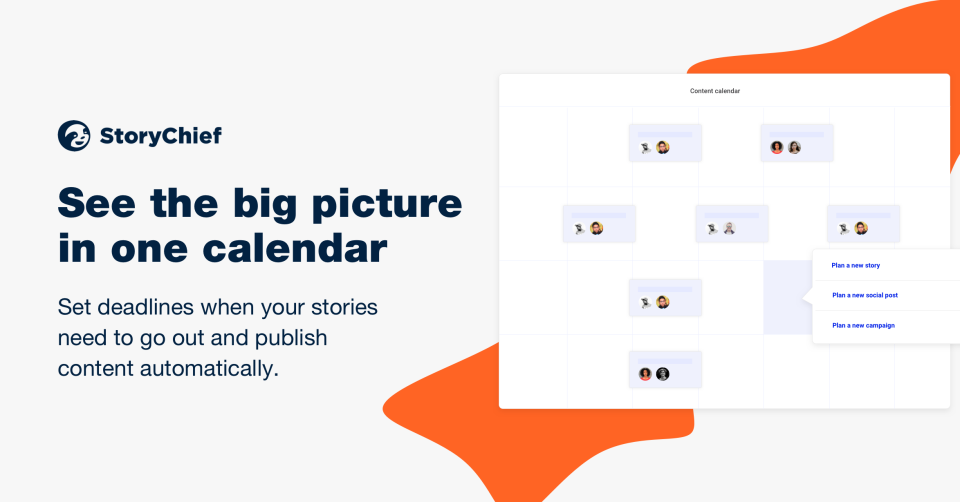 StoryChief

See the big picture in one calendar

Set deadlines when your stories need to go out and publish content automatically.

Content calendar

Plan a new story

Plan a new social post

Plan a new campaign